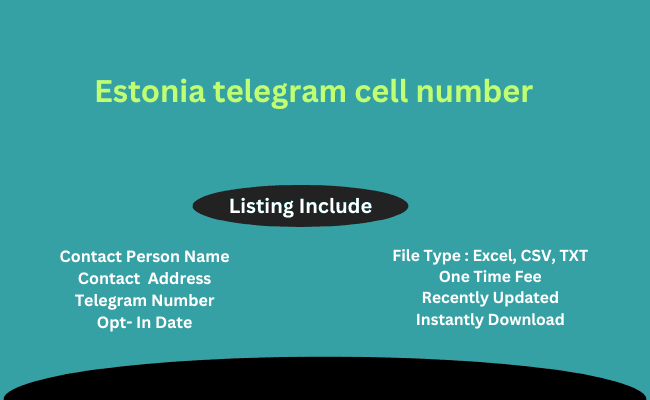 Estonia telegram cell number

Listing Include

Contact Person Name
Contact Address
Telegram Number
Opt- In Date

File Type : Excel, CSV, TXT
One Time Fee
Recently Updated
Instantly Download